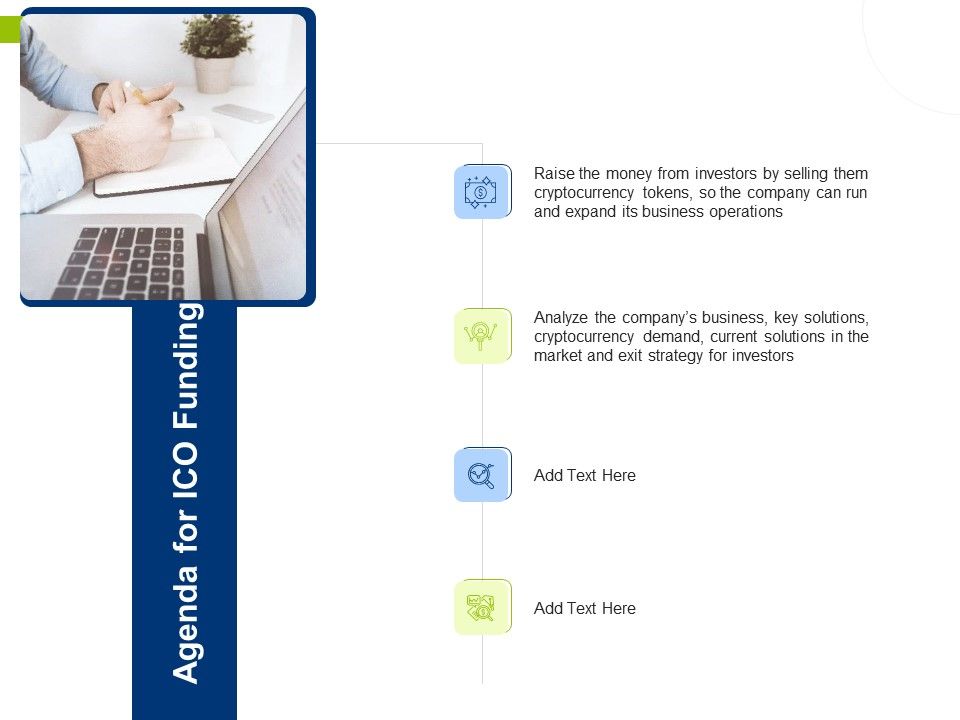 Agenda for ICO Funding

Raise the money from investors by selling them cryptocurrency tokens, so the company can run and expand its business operations

Analyze the company's business, key solutions, cryptocurrency demand, current solutions in the market and exit strategy for investors

Add Text Here

Add Text Here